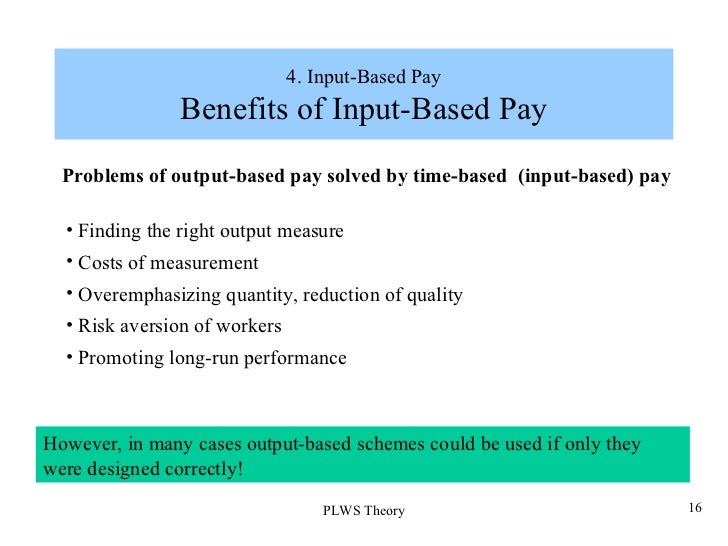 4. Input-Based Pay
Benefits of Input-Based Pay

Problems of output-based pay solved by time-based (input-based) pay

• Finding the right output measure
• Costs of measurement
• Overemphasizing quantity, reduction of quality
• Risk aversion of workers
• Promoting long-run performance

However, in many cases output-based schemes could be used if only they were designed correctly!

PLWS Theory

16